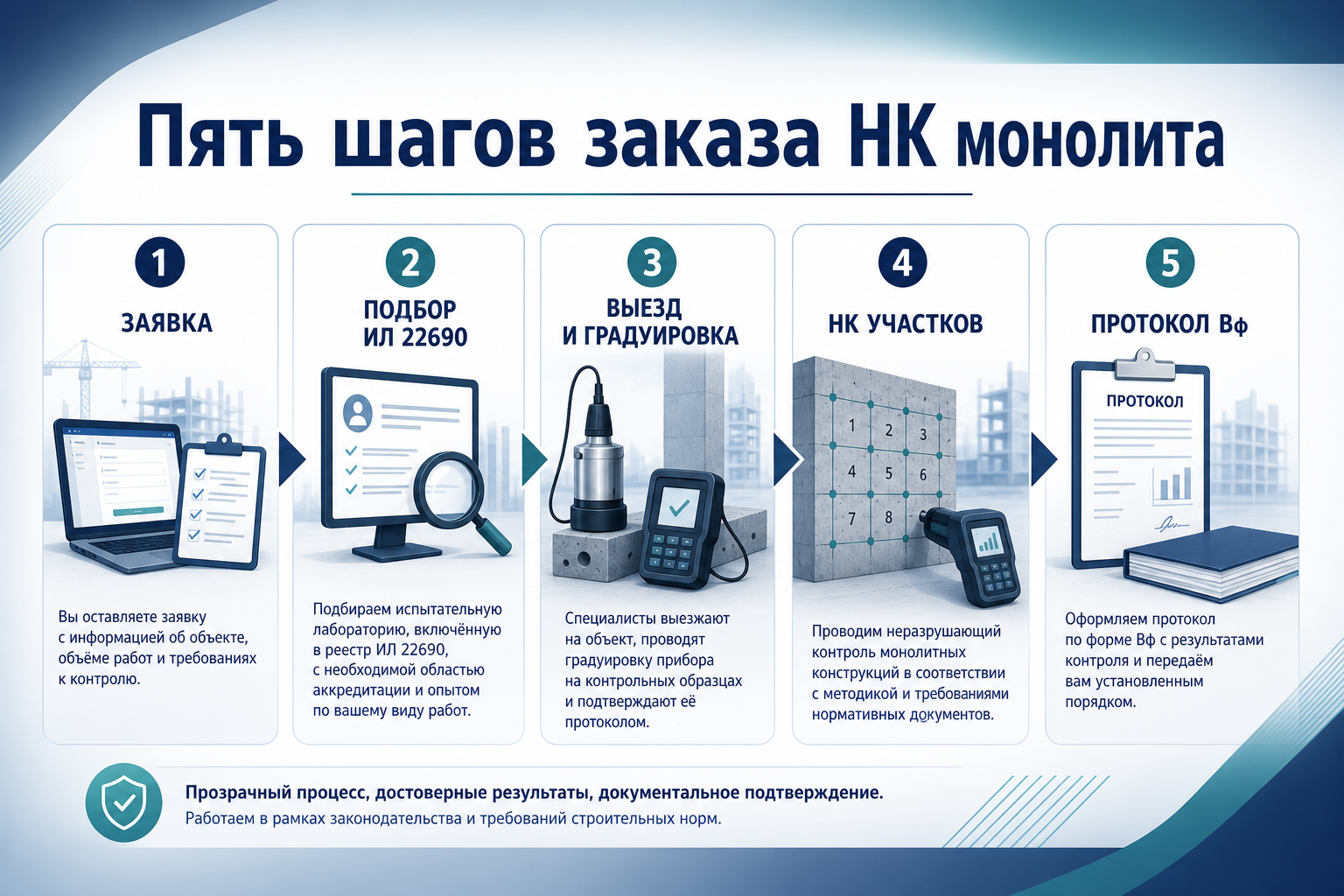 Пять шагов заказа НК монолита

1
ЗАЯВКА

Вы оставляете заявку с информацией об объекте, объёме работ и требованиях к контролю.

2
ПОДБОР ИЛ 22690

Подбираем испытательную лабораторию, включённую в реестр ИЛ 22690, с необходимой областью аккредитации и опытом по вашему виду работ.

3
ВЫЕЗД И ГРАДУИРОВКА

Специалисты выезжают на объект, проводят градуировку прибора на контрольных образцах и подтверждают её протоколом.

4
НК УЧАСТКОВ

1 2 3
4 5 6
7 8

Проводим неразрушающий контроль монолитных конструкций в соответствии с методикой и требованиями нормативных документов.

5
ПРОТОКОЛ Вф

ПРОТОКОЛ

Оформляем протокол по форме Вф с результатами контроля и передаём вам установленным порядком.

Прозрачный процесс, достоверные результаты, документальное подтверждение.
Работаем в рамках законодательства и требований строительных норм.